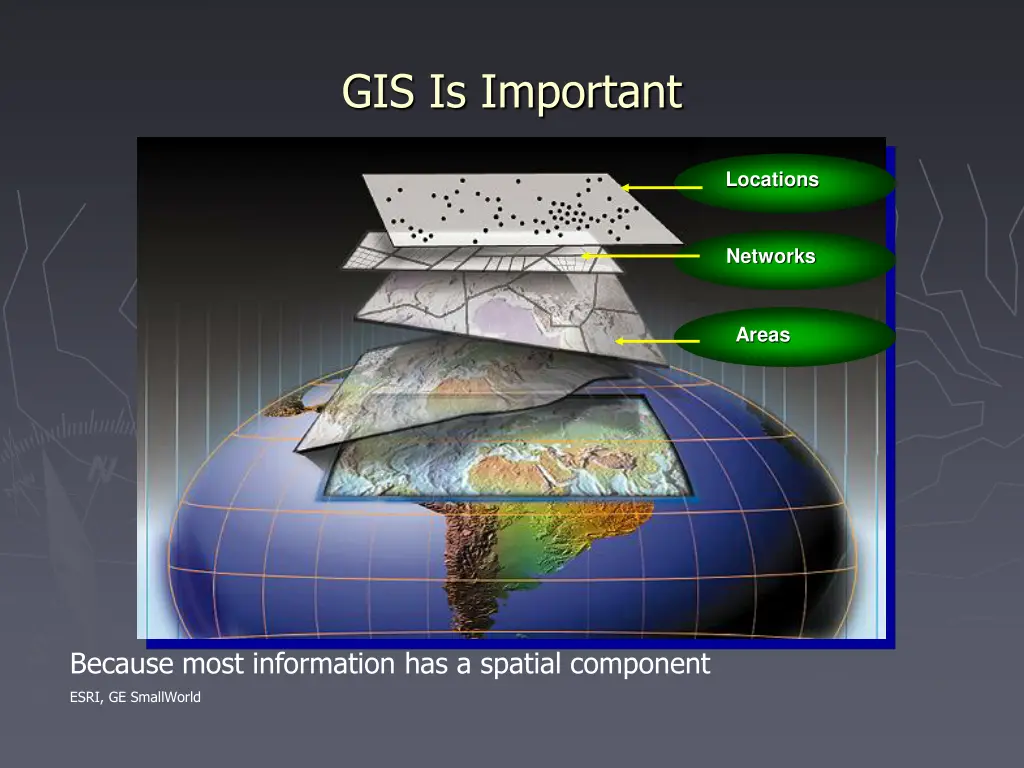 GIS Is Important

Locations

Networks

Areas

Because most information has a spatial component

ESRI, GE SmallWorld